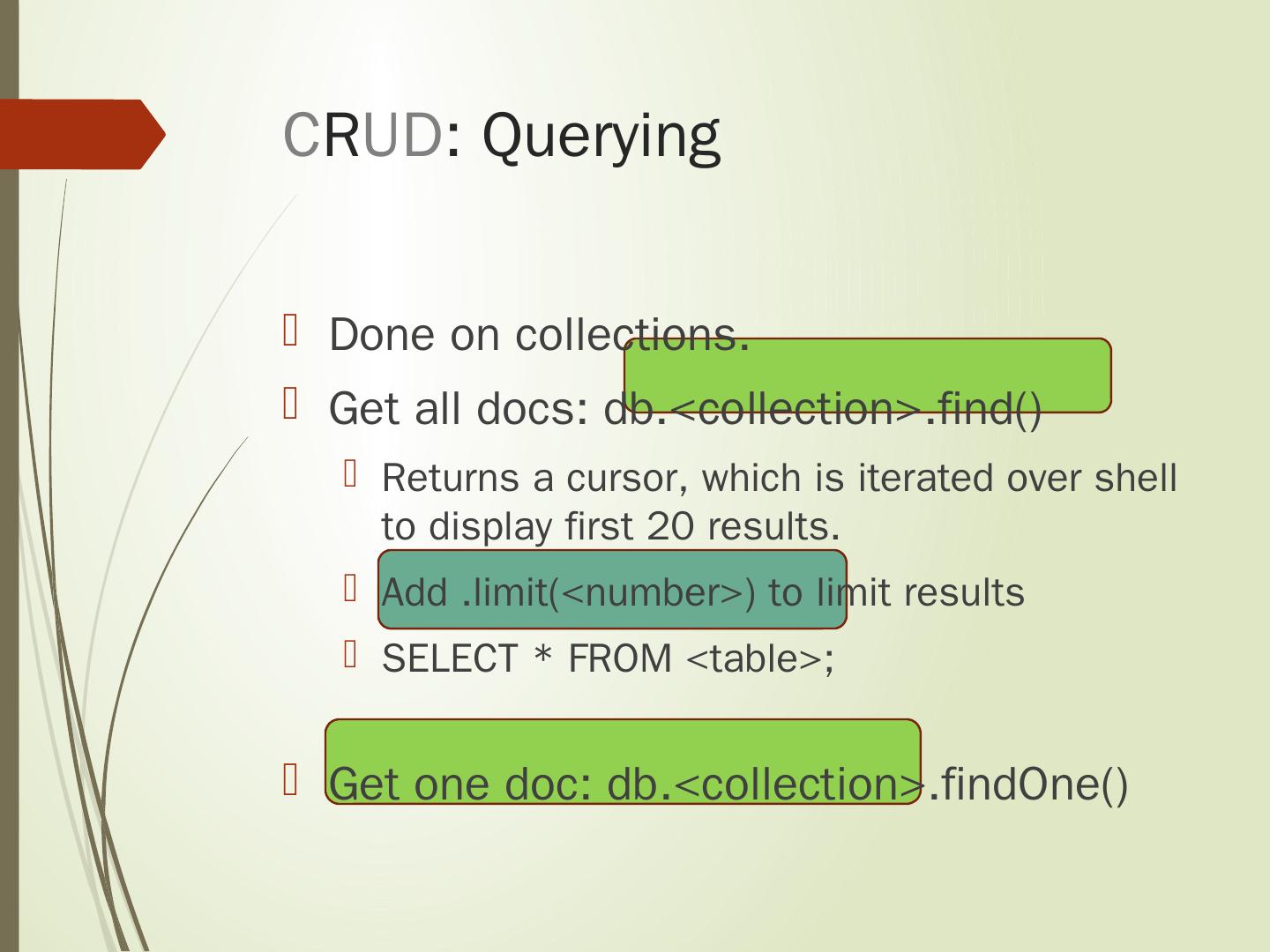 CRUD: Querying

Done on collections.

Get all docs: db.<collection>.find()

Returns a cursor, which is iterated over shell to display first 20 results.

Add .limit(<number>) to limit results

SELECT * FROM <table>;

Get one doc: db.<collection>.findOne()